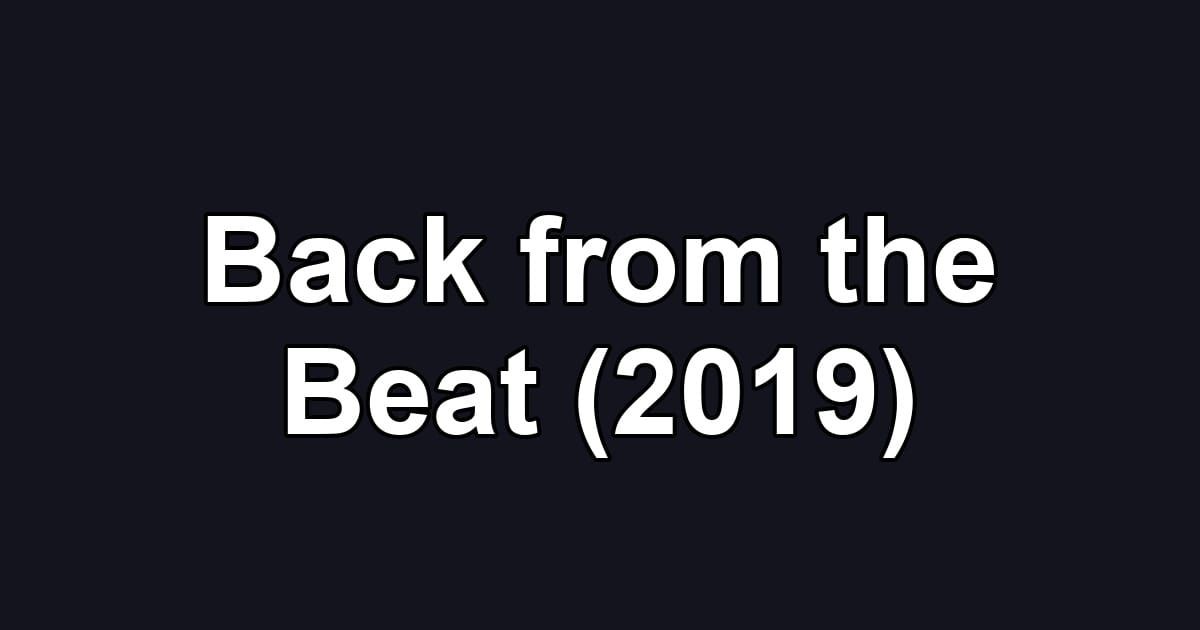 Back from the Beat (2019)